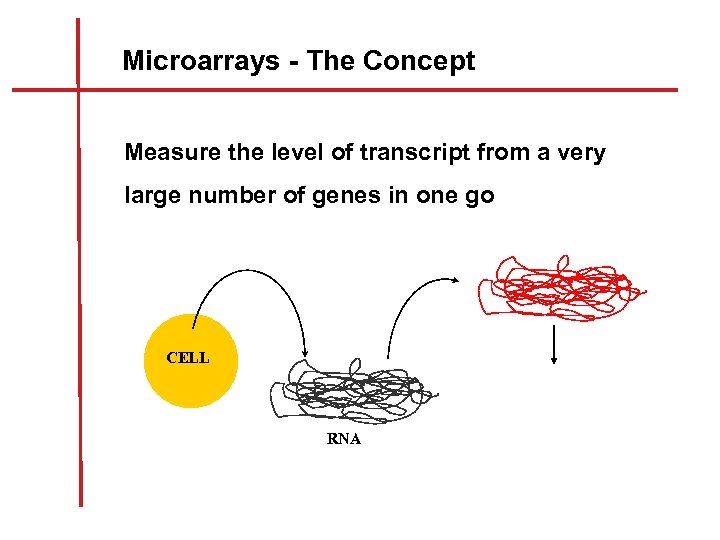 Microarrays - The Concept

Measure the level of transcript from a very large number of genes in one go

CELL

RNA